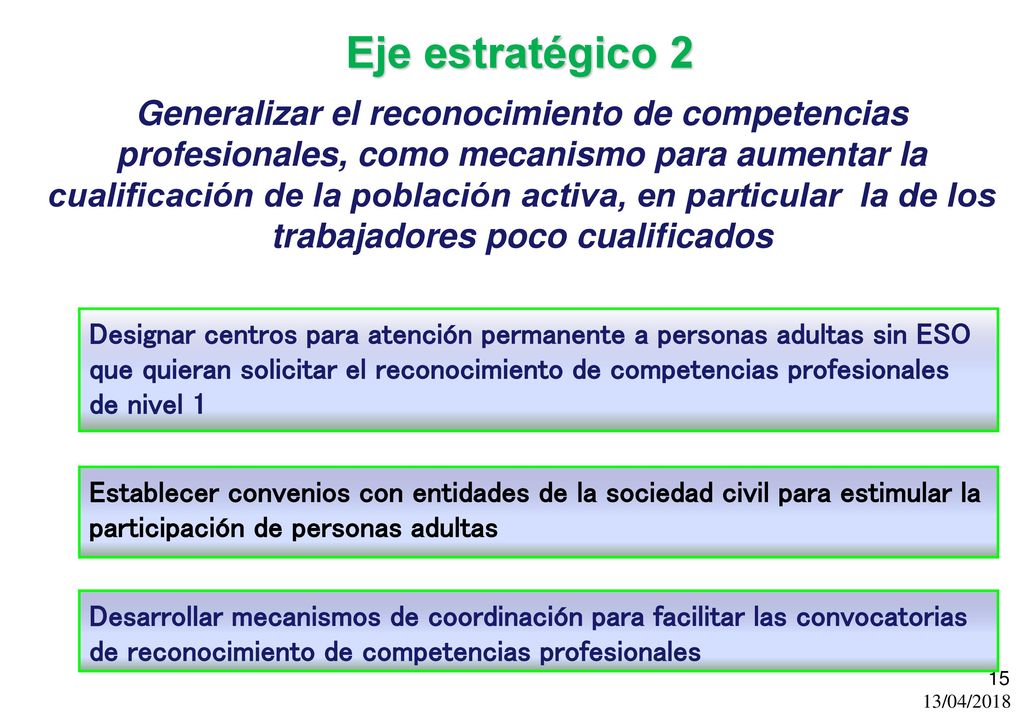 Eje estratégico 2

Generalizar el reconocimiento de competencias profesionales, como mecanismo para aumentar la cualificación de la población activa, en particular la de los trabajadores poco cualificados

Designar centros para atención permanente a personas adultas sin ESO que quieran solicitar el reconocimiento de competencias profesionales de nivel 1

Establecer convenios con entidades de la sociedad civil para estimular la participación de personas adultas

Desarrollar mecanismos de coordinación para facilitar las convocatorias de reconocimiento de competencias profesionales

15

13/04/2018